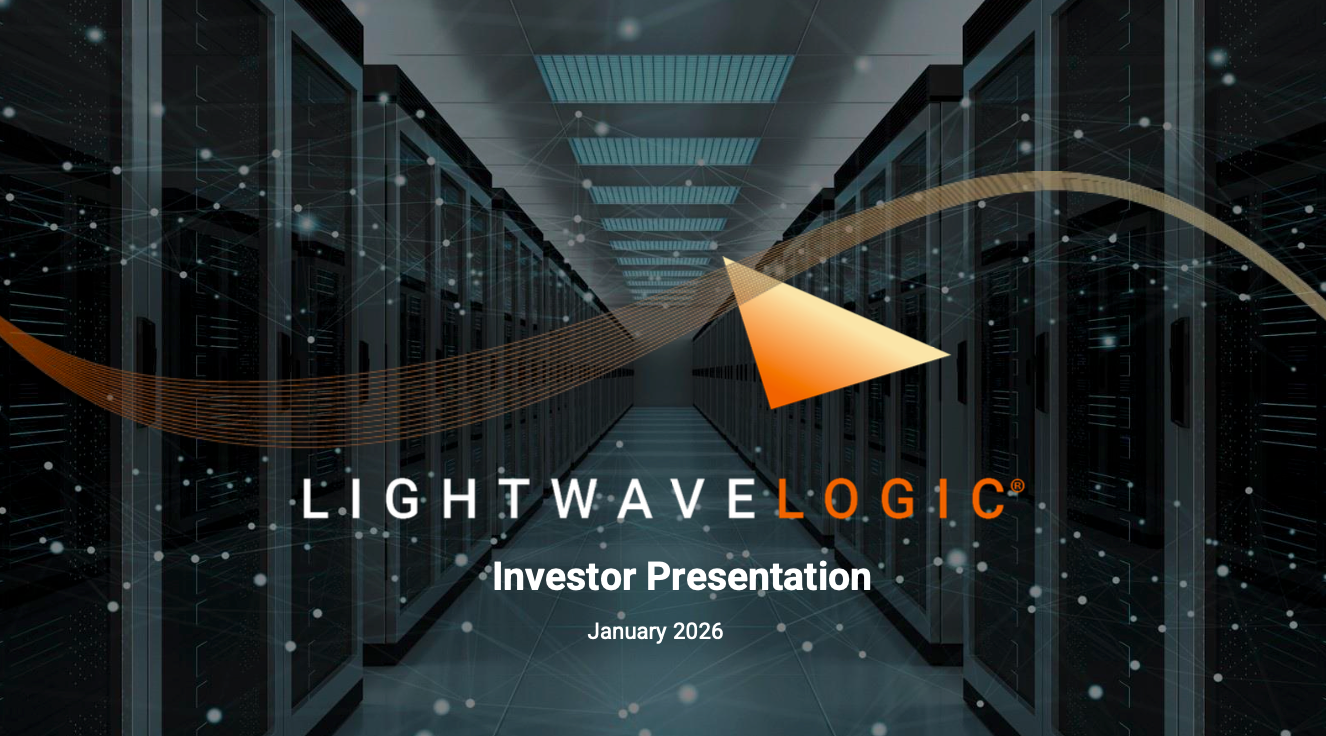 LIGHTWAVELOGIC®

Investor Presentation

January 2026